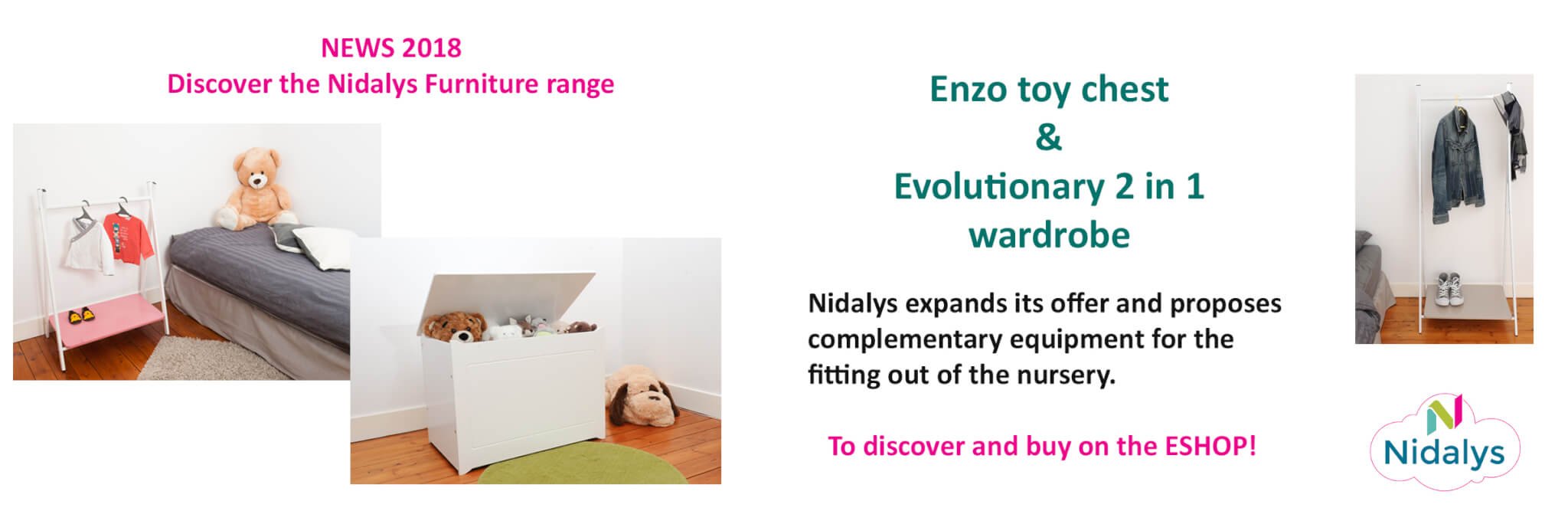 NEWS 2018
Discover the Nidalys Furniture range

Enzo toy chest
&
Evolutionary 2 in 1
wardrobe

Nidalys expands its offer and proposes complementary equipment for the fitting out of the nursery.

To discover and buy on the ESHOP!

Nidalys